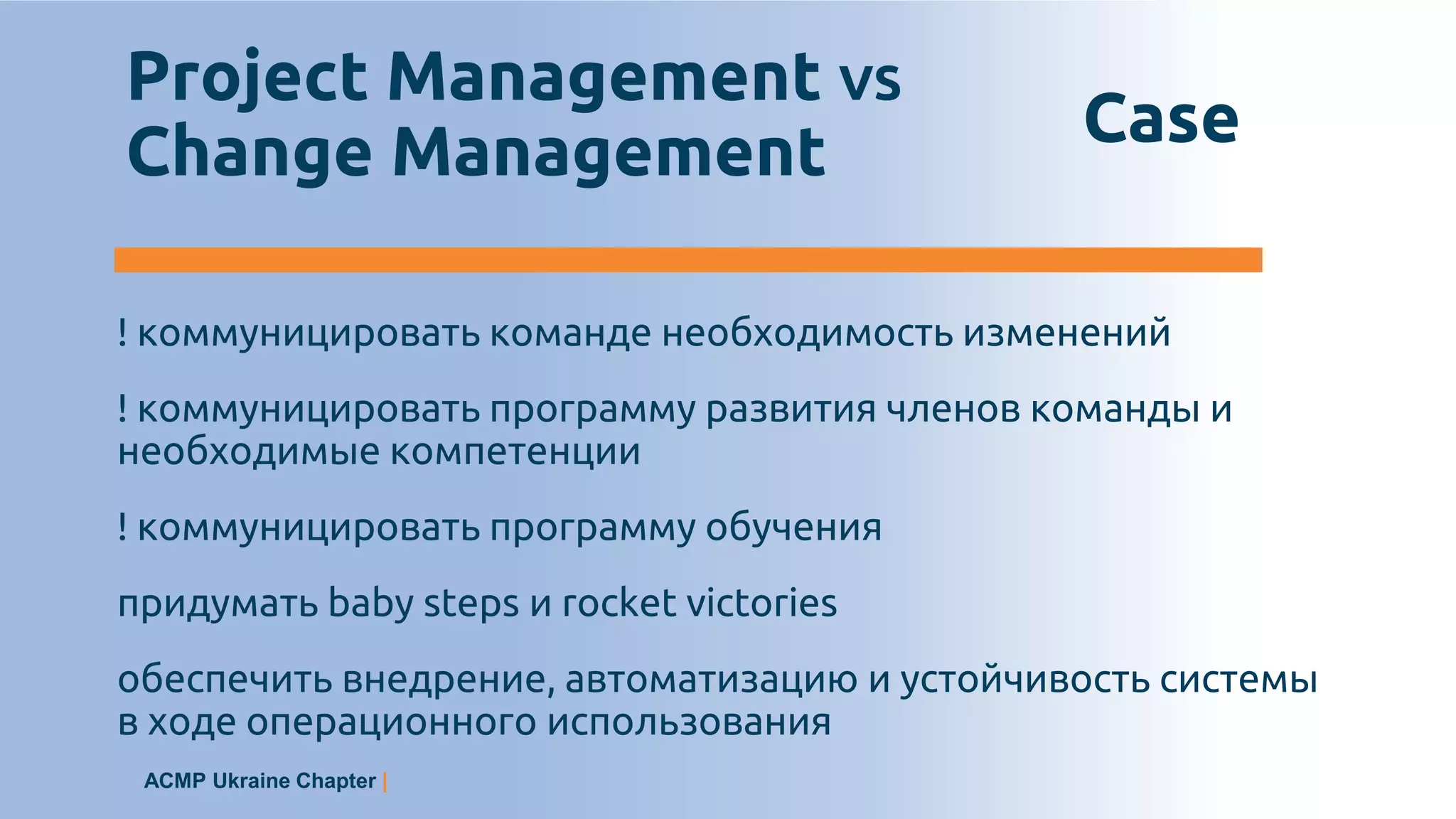 Project Management vs Change Management

Case

! коммуницировать команде необходимость изменений

! коммуницировать программу развития членов команды и необходимые компетенции

! коммуницировать программу обучения

придумать baby steps и rocket victories

обеспечить внедрение, автоматизацию и устойчивость системы в ходе операционного использования

ACMP Ukraine Chapter |